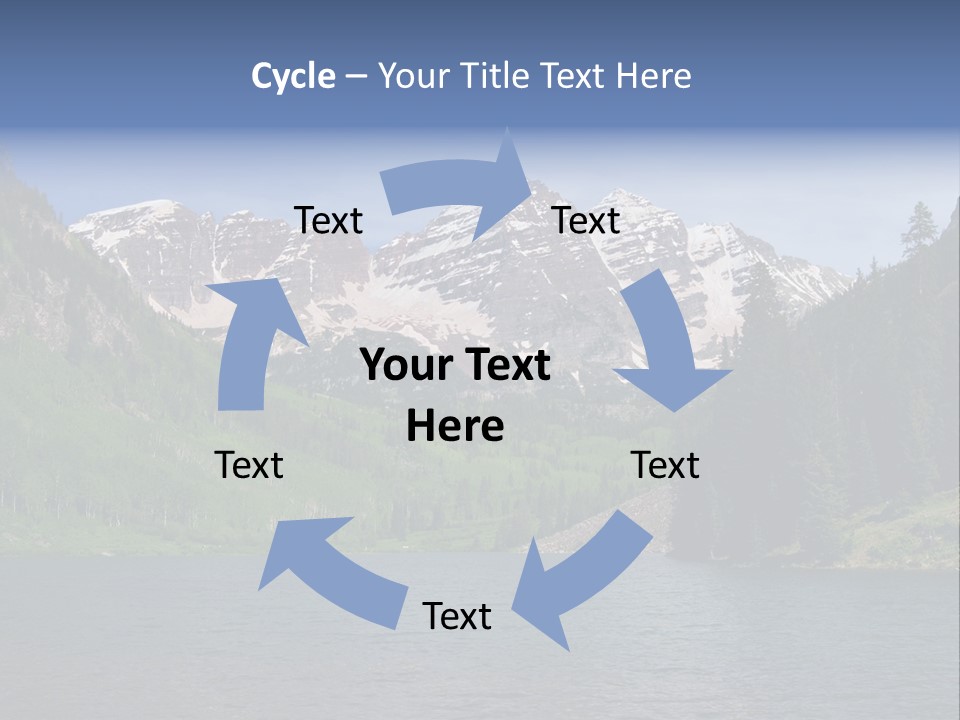 Cycle – Your Title Text Here

Text

Text

Your Text Here

Text

Text

Text